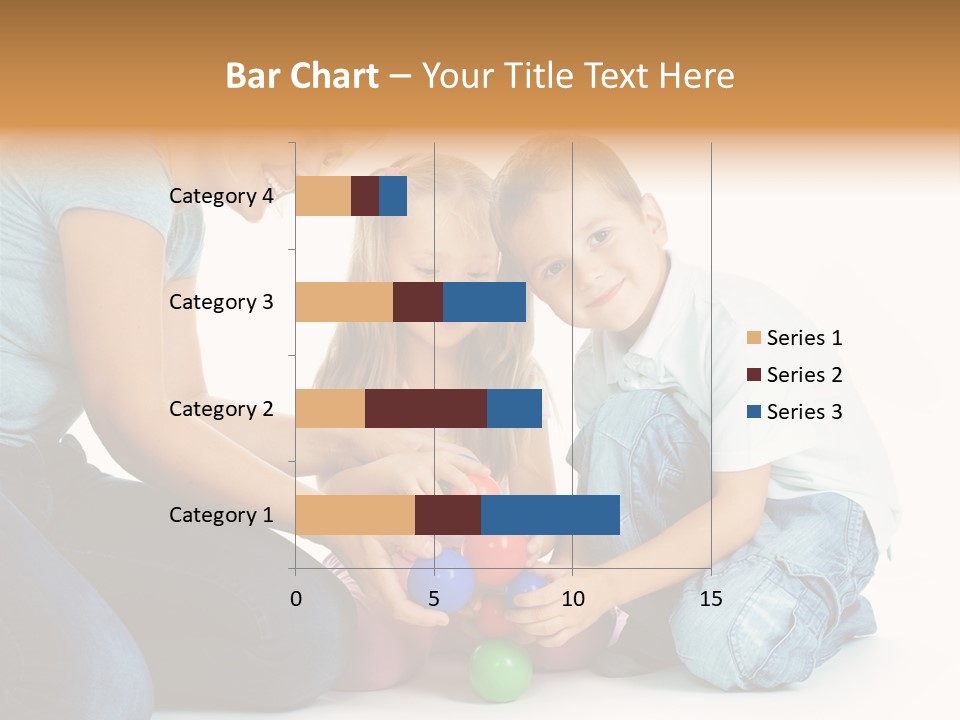 Bar Chart – Your Title Text Here

Category 4
Category 3
Category 2
Category 1

0
5
10
15

Series 1
Series 2
Series 3